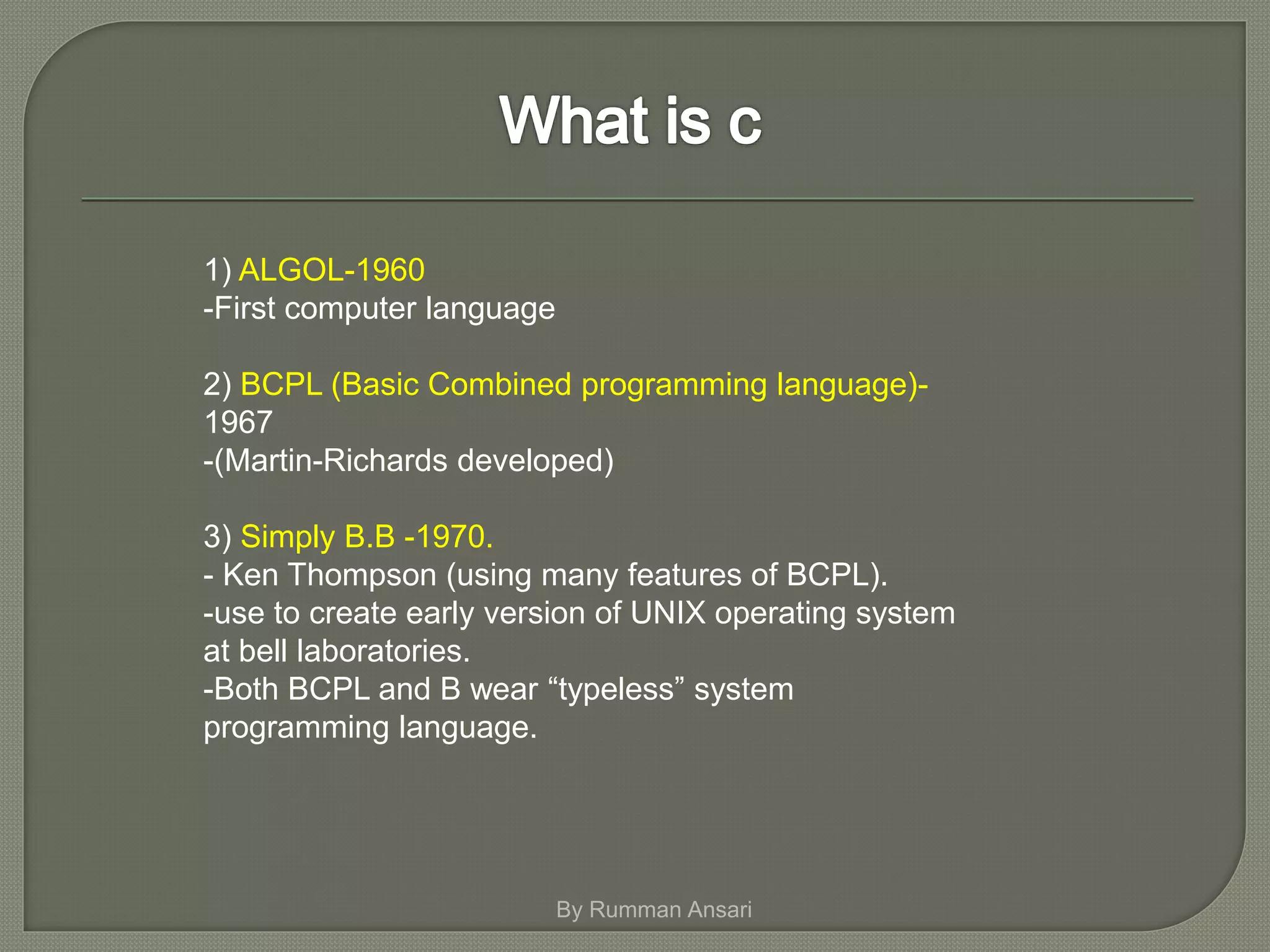 What is c

1) ALGOL-1960
-First computer language

2) BCPL (Basic Combined programming language)-1967
-(Martin-Richards developed)

3) Simply B.B -1970.
- Ken Thompson (using many features of BCPL).
-use to create early version of UNIX operating system at bell laboratories.
-Both BCPL and B wear “typeless” system programming language.

By Rumman Ansari